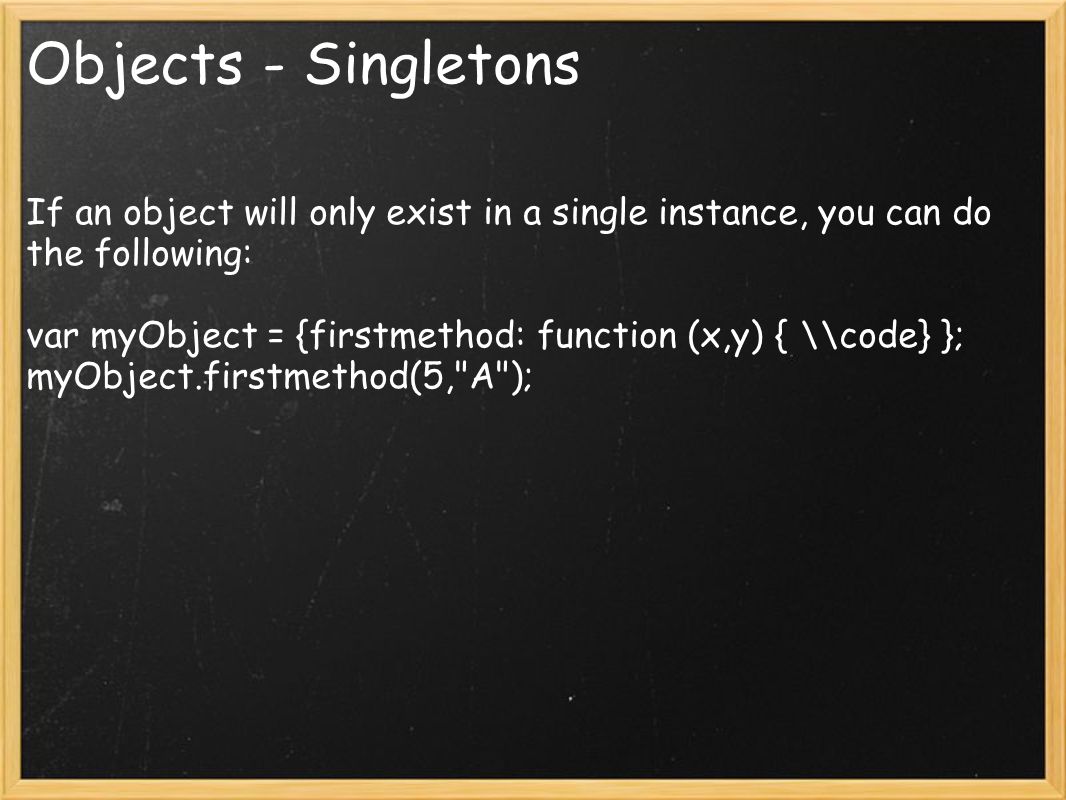 Objects - Singletons

If an object will only exist in a single instance, you can do the following:

var myObject = {firstmethod: function (x,y) { \\code} };
myObject.firstmethod(5,"A");